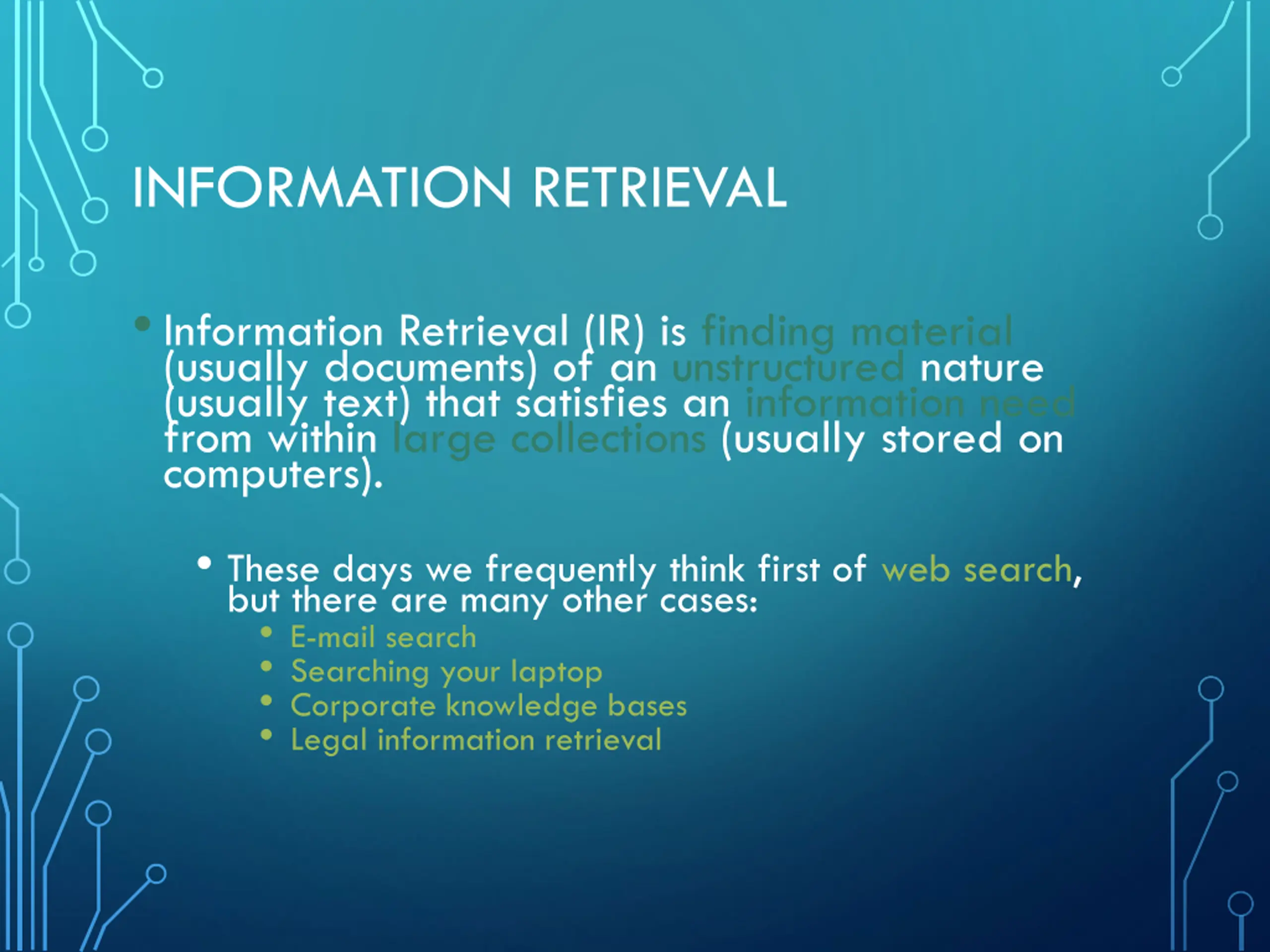 INFORMATION RETRIEVAL

• Information Retrieval (IR) is finding material (usually documents) of an unstructured nature (usually text) that satisfies an information need from within large collections (usually stored on computers).

• These days we frequently think first of web search, but there are many other cases:
• E-mail search
• Searching your laptop
• Corporate knowledge bases
• Legal information retrieval